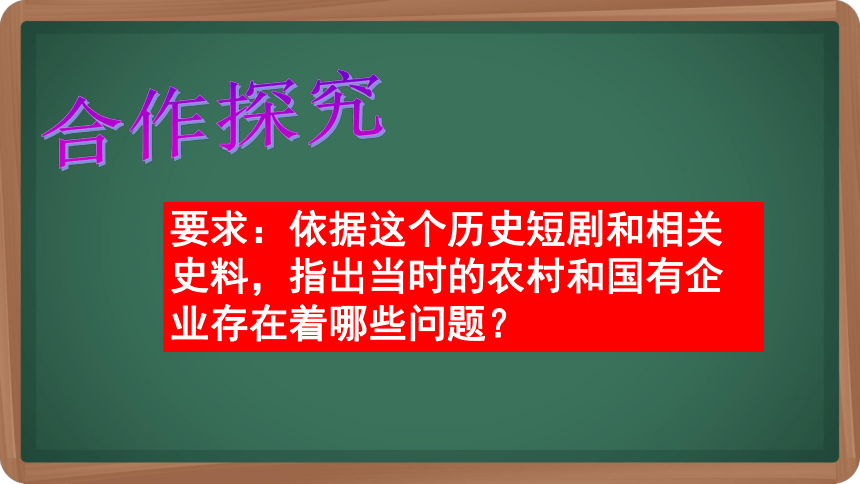 合作探究

要求：依据这个历史短剧和相关史料，指出当时的农村和国有企业存在着哪些问题？